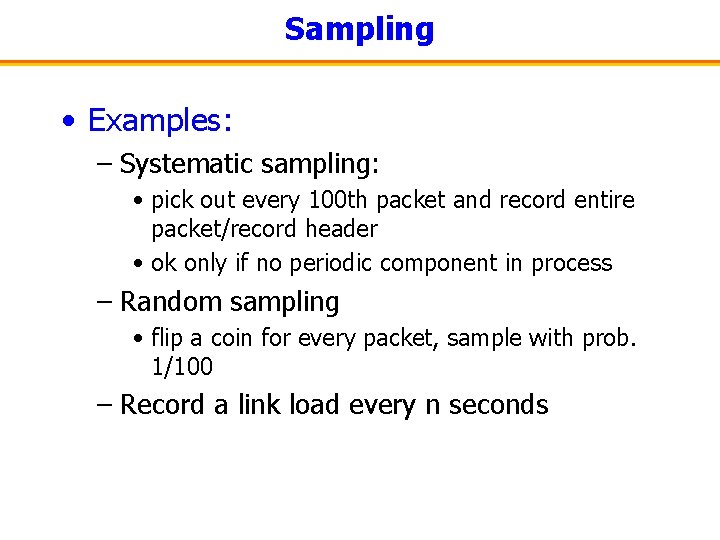 Sampling

• Examples:

– Systematic sampling:

• pick out every 100th packet and record entire packet/record header

• ok only if no periodic component in process

– Random sampling

• flip a coin for every packet, sample with prob. 1/100

– Record a link load every n seconds